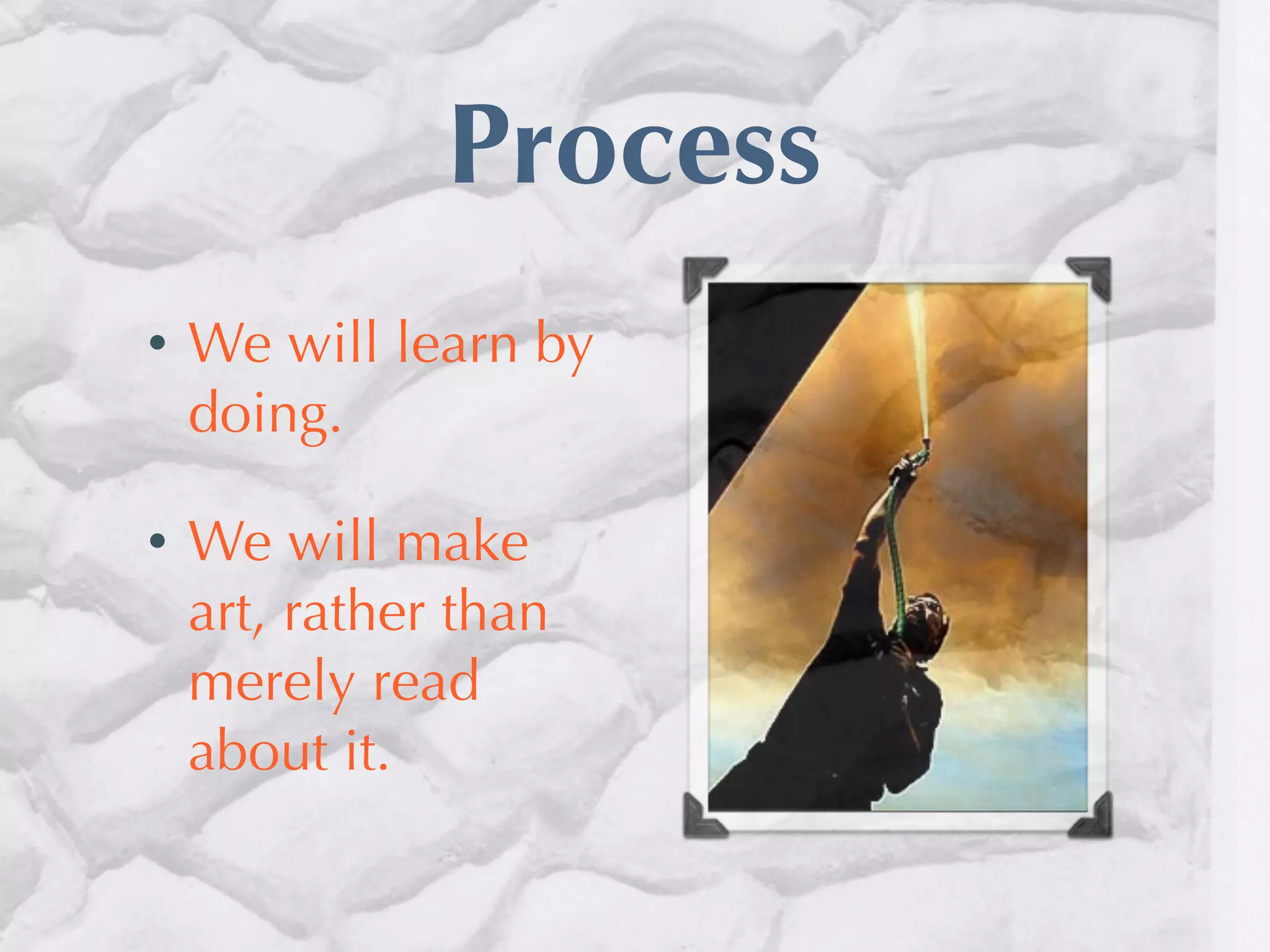 Process

• We will learn by doing.

• We will make art, rather than merely read about it.